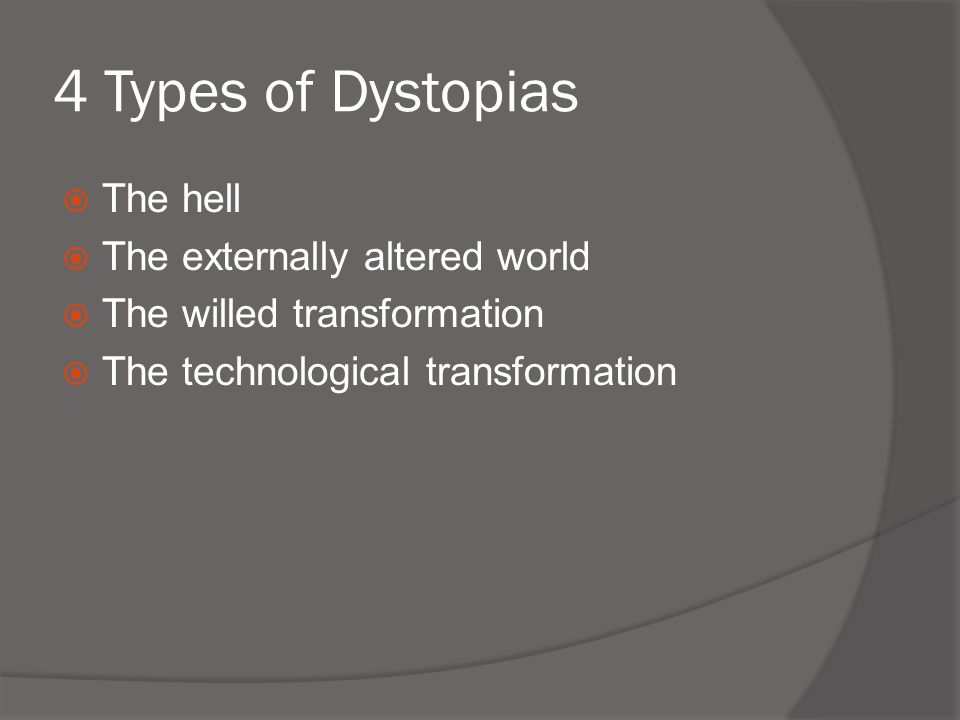 4 Types of Dystopias

The hell
The externally altered world
The willed transformation
The technological transformation